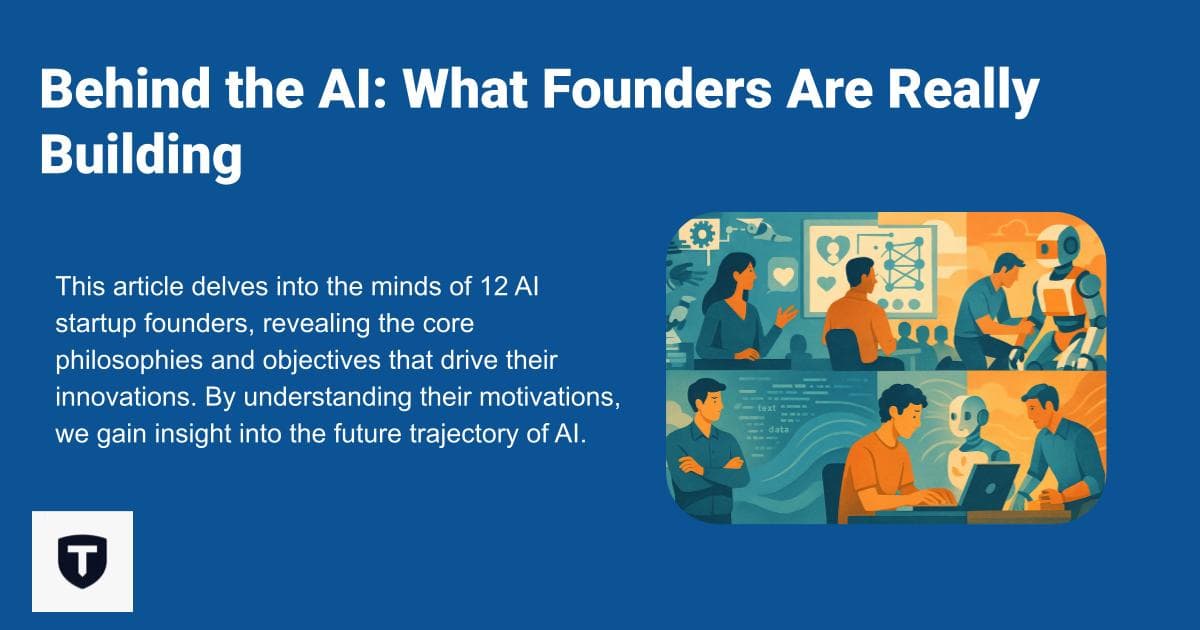 Behind the AI: What Founders Are Really Building

This article delves into the minds of 12 AI startup founders, revealing the core philosophies and objectives that drive their innovations. By understanding their motivations, we gain insight into the future trajectory of AI.

text
data

T